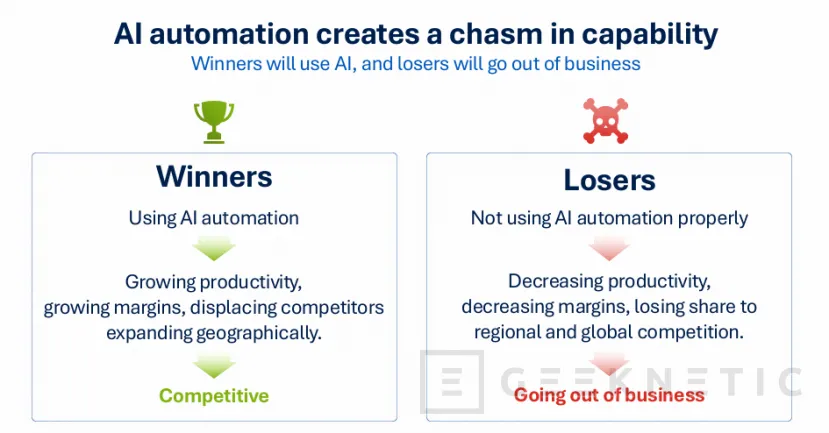 AI automation creates a chasm in capability
Winners will use AI, and losers will go out of business

Winners
Using AI automation
Growing productivity, growing margins, displacing competitors expanding geographically.
Competitive

Losers
Not using AI automation properly
Decreasing productivity, decreasing margins, losing share to regional and global competition.
Going out of business

GEEKNETIC